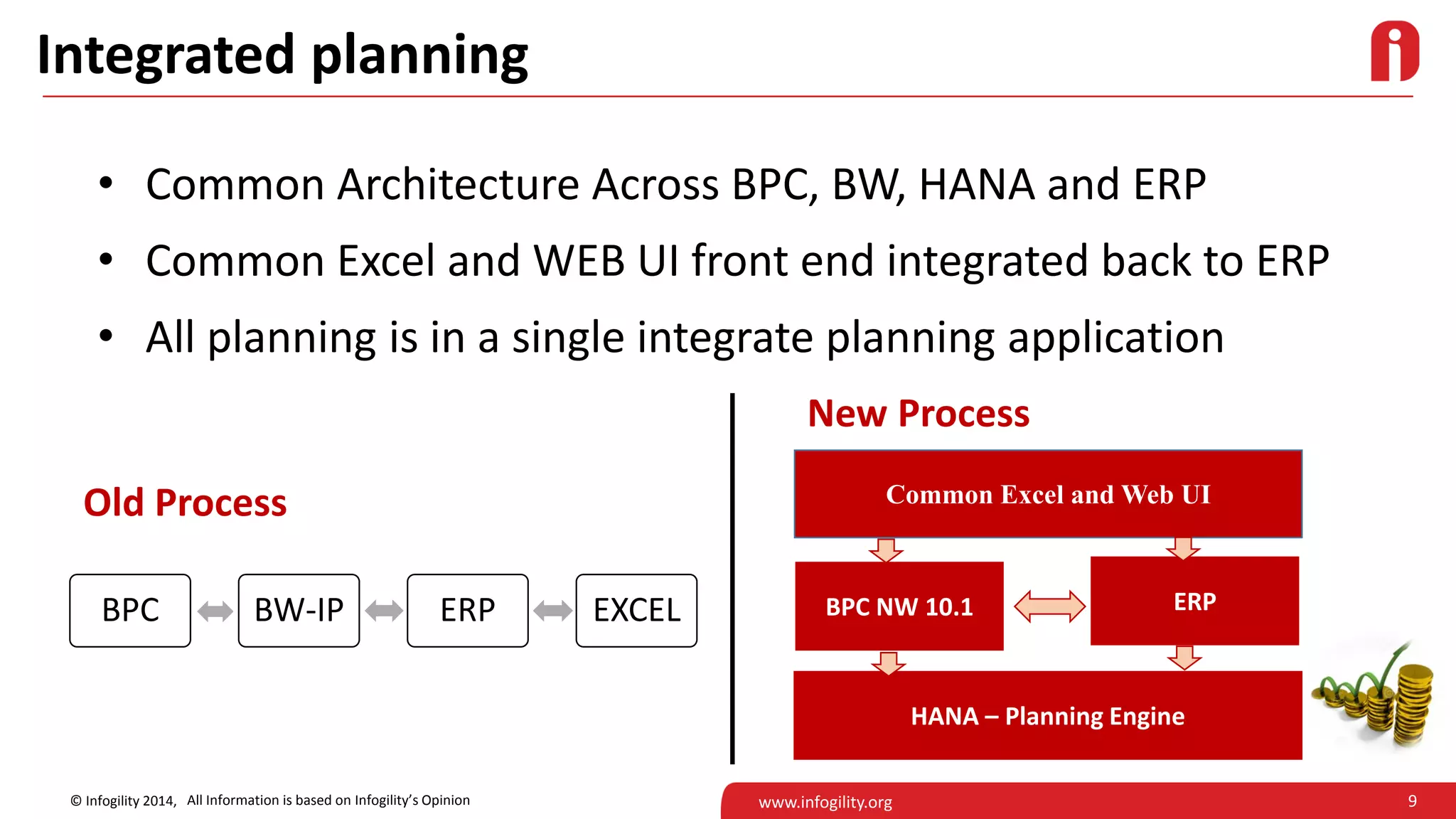 Integrated planning

• Common Architecture Across BPC, BW, HANA and ERP
• Common Excel and WEB UI front end integrated back to ERP
• All planning is in a single integrate planning application

Old Process

BPC BW-IP ERP EXCEL

New Process

Common Excel and Web UI

BPC NW 10.1

ERP

HANA – Planning Engine

© Infogility 2014, All Information is based on Infogility's Opinion

www.infogility.org

9